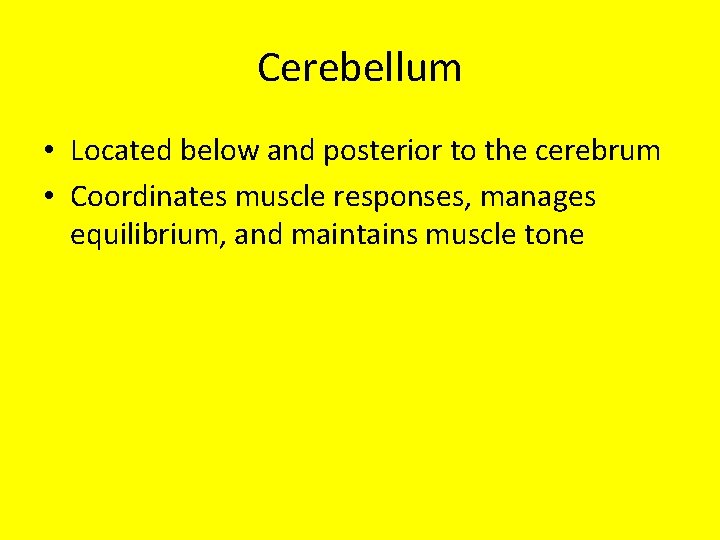 Cerebellum

• Located below and posterior to the cerebrum
• Coordinates muscle responses, manages equilibrium, and maintains muscle tone